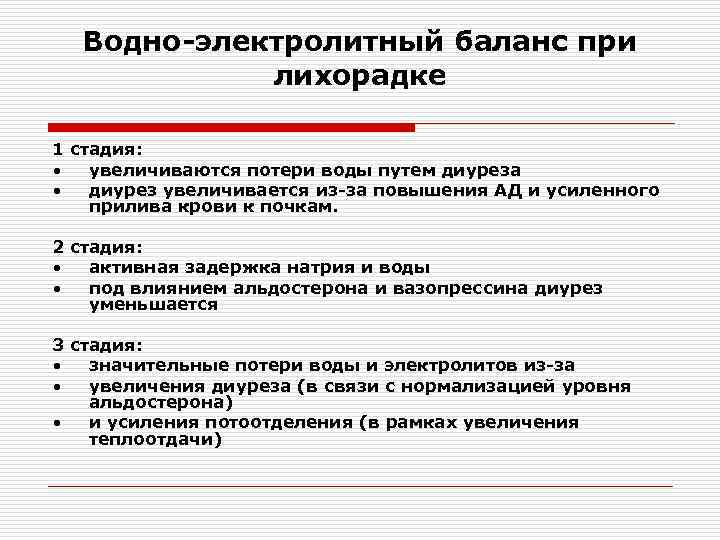 Водно-электролитный баланс при лихорадке

1 стадия:
• увеличиваются потери воды путем диуреза
• диурез увеличивается из-за повышения АД и усиленного прилива крови к почкам.

2 стадия:
• активная задержка натрия и воды
• под влиянием альдостерона и вазопрессина диурез уменьшается

3 стадия:
• значительные потери воды и электролитов из-за
• увеличения диуреза (в связи с нормализацией уровня альдостерона)
• и усиления потоотделения (в рамках увеличения теплоотдачи)